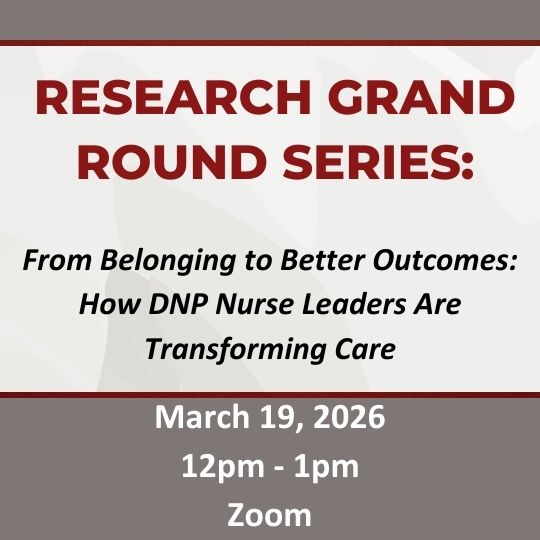 RESEARCH GRAND ROUND SERIES:

From Belonging to Better Outcomes: How DNP Nurse Leaders Are Transforming Care

March 19, 2026

12pm - 1pm

Zoom